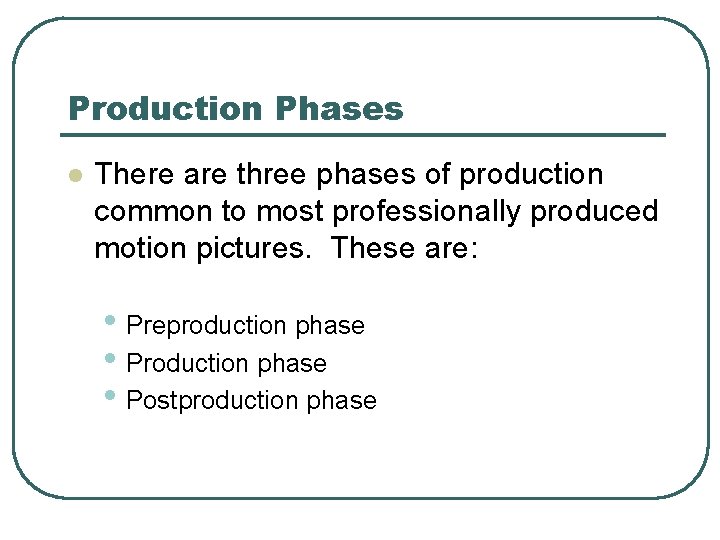 Production Phases

There are three phases of production common to most professionally produced motion pictures. These are:

Preproduction phase
Production phase
Postproduction phase